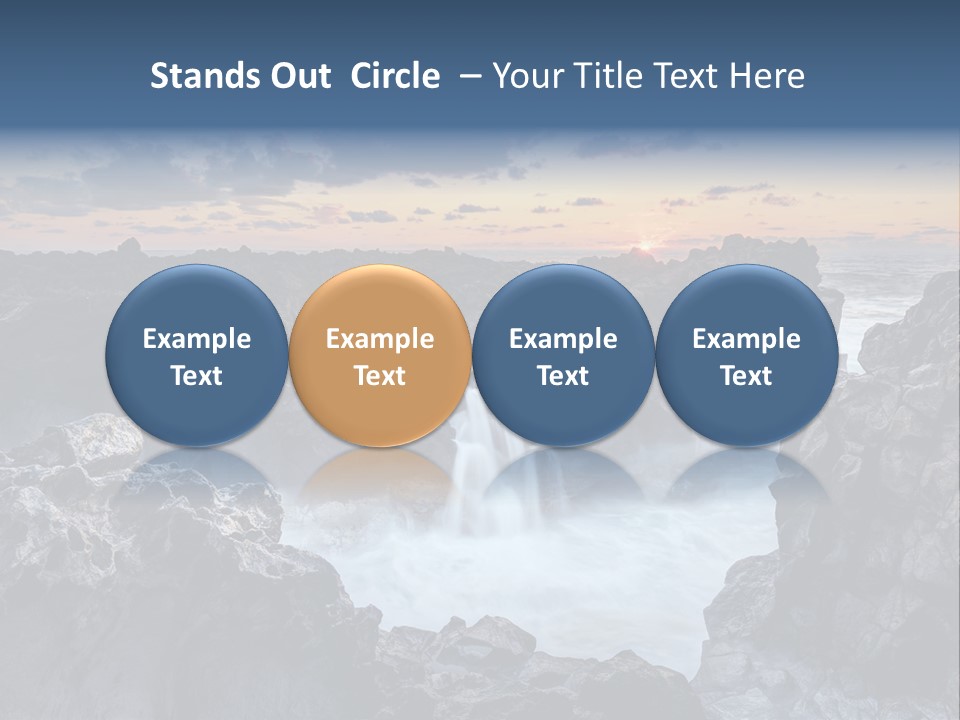 Stands Out Circle – Your Title Text Here

Example Text

Example Text

Example Text

Example Text